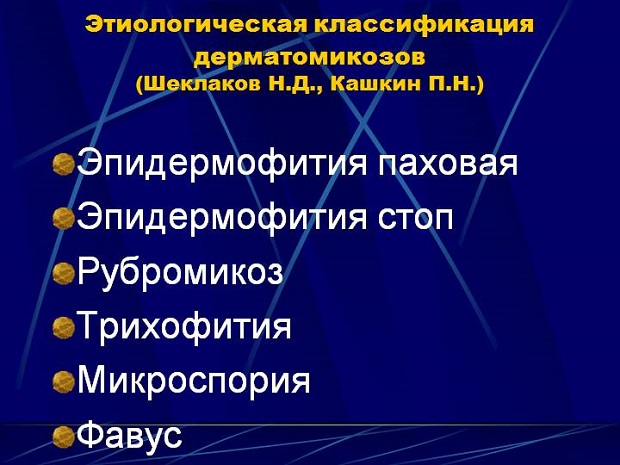 Этиологическая классификация дерматомикозов
(Шеклаков Н.Д., Кашкин П.Н.)

Эпидермофития паховая
Эпидермофития стоп
Рубромикоз
Трихофития
Микроспория
Фавус